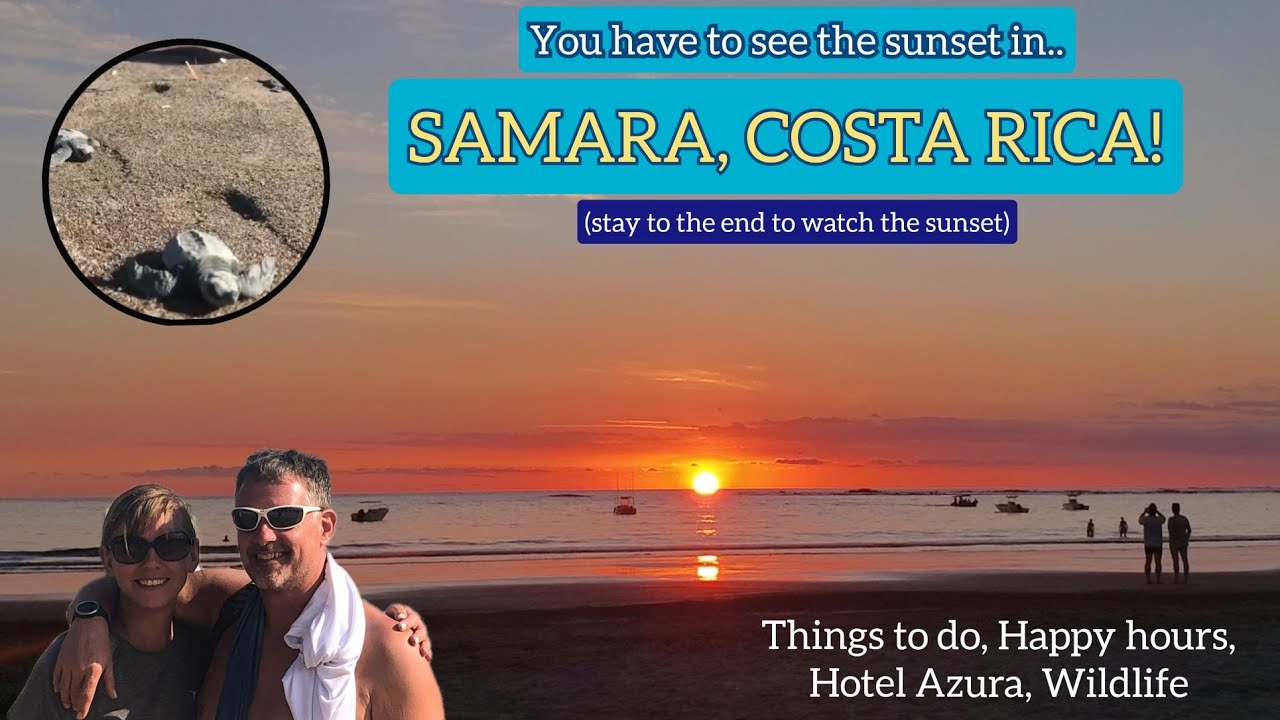 You have to see the sunset in..

SAMARA, COSTA RICA!

(stay to the end to watch the sunset)

Things to do, Happy hours, Hotel Azura, Wildlife